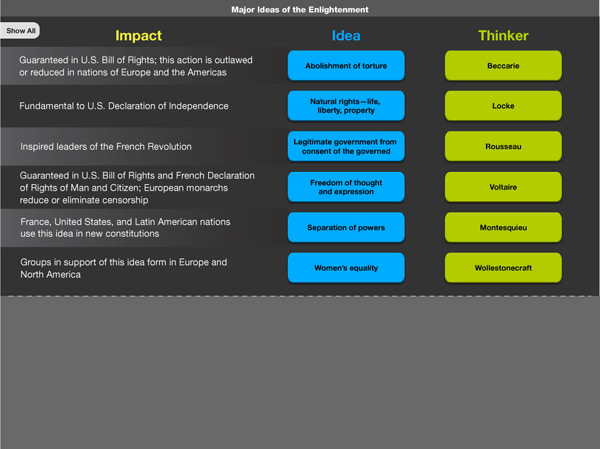 Major Ideas of the Enlightenment

Show All

| Impact | Idea | Thinker |
|---|---|---|
| Guaranteed in U.S. Bill of Rights; this action is outlawed or reduced in nations of Europe and the Americas | Abolishment of torture | Beccarie |
| Fundamental to U.S. Declaration of Independence | Natural rights—life, liberty, property | Locke |
| Inspired leaders of the French Revolution | Legitimate government from consent of the governed | Rousseau |
| Guaranteed in U.S. Bill of Rights and French Declaration of Rights of Man and Citizen; European monarchs reduce or eliminate censorship | Freedom of thought and expression | Voltaire |
| France, United States, and Latin American nations use this idea in new constitutions | Separation of powers | Montesquieu |
| Groups in support of this idea form in Europe and North America | Women's equality | Wollestonecraft |